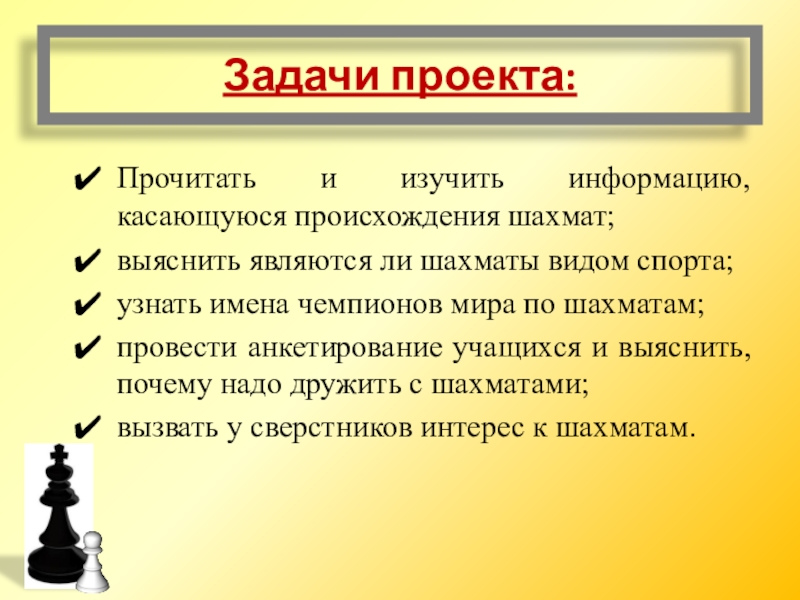 Задачи проекта:

✔ Прочитать и изучить информацию, касающуюся происхождения шахмат;

✔ выяснить являются ли шахматы видом спорта;

✔ узнать имена чемпионов мира по шахматам;

✔ провести анкетирование учащихся и выяснить, почему надо дружить с шахматами;

✔ вызвать у сверстников интерес к шахматам.